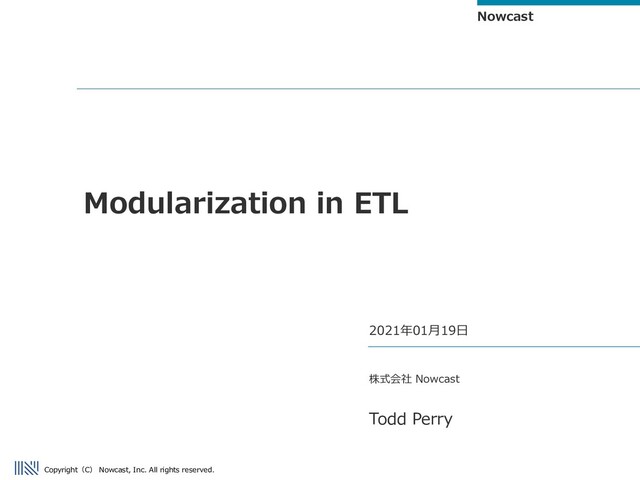 Nowcast

Modularization in ETL

2021年01月19日

株式会社 Nowcast

Todd Perry

Copyright（C） Nowcast, Inc. All rights reserved.